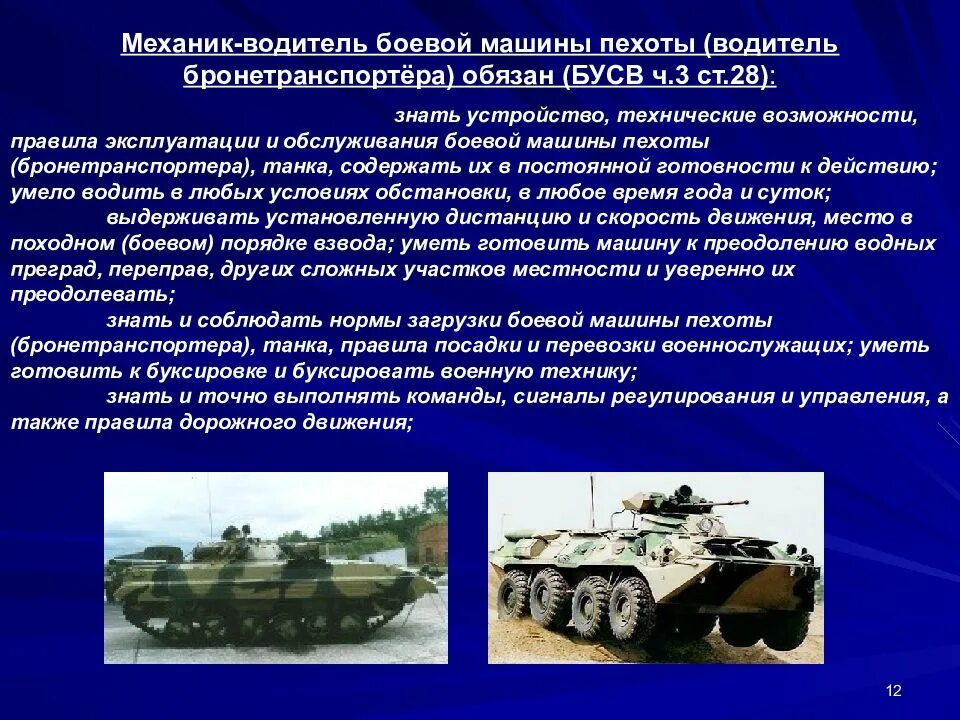 Механик-водитель боевой машины пехоты (водитель бронетранспортёра) обязан (БУСВ ч.3 ст.28):

знать устройство, технические возможности, правила эксплуатации и обслуживания боевой машины пехоты (бронетранспортера), танка, содержать их в постоянной готовности к действию; умело водить в любых условиях обстановки, в любое время года и суток;

выдерживать установленную дистанцию и скорость движения, место в походном (боевом) порядке взвода; уметь готовить машину к преодолению водных преград, переправ, других сложных участков местности и уверенно их преодолевать;

знать и соблюдать нормы загрузки боевой машины пехоты (бронетранспортера), танка, правила посадки и перевозки военнослужащих; уметь готовить к буксировке и буксировать военную технику;

знать и точно выполнять команды, сигналы регулирования и управления, а также правила дорожного движения;

12